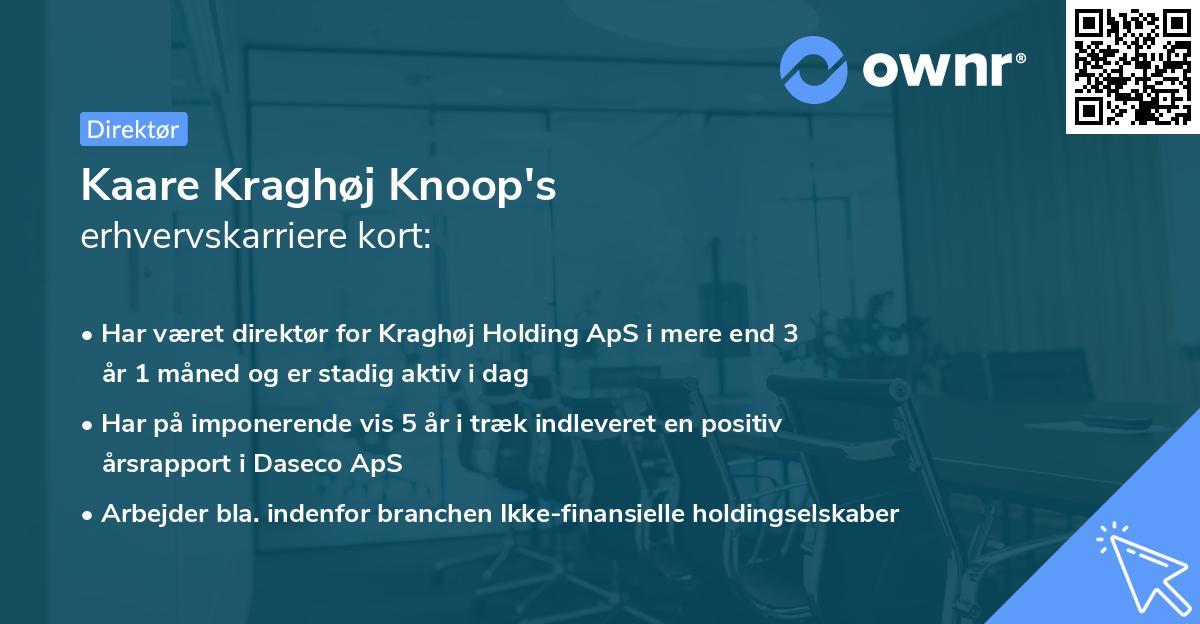 ownr®

Direktør

Kaare Kraghøj Knoop's
erhvervskarriere kort:

• Har været direktør for Kraghøj Holding ApS i mere end 3 år 1 måned og er stadig aktiv i dag
• Har på imponerende vis 5 år i træk indleveret en positiv årsrapport i Daseco ApS
• Arbejder bla. indenfor branchen Ikke-finansielle holdingselskaber